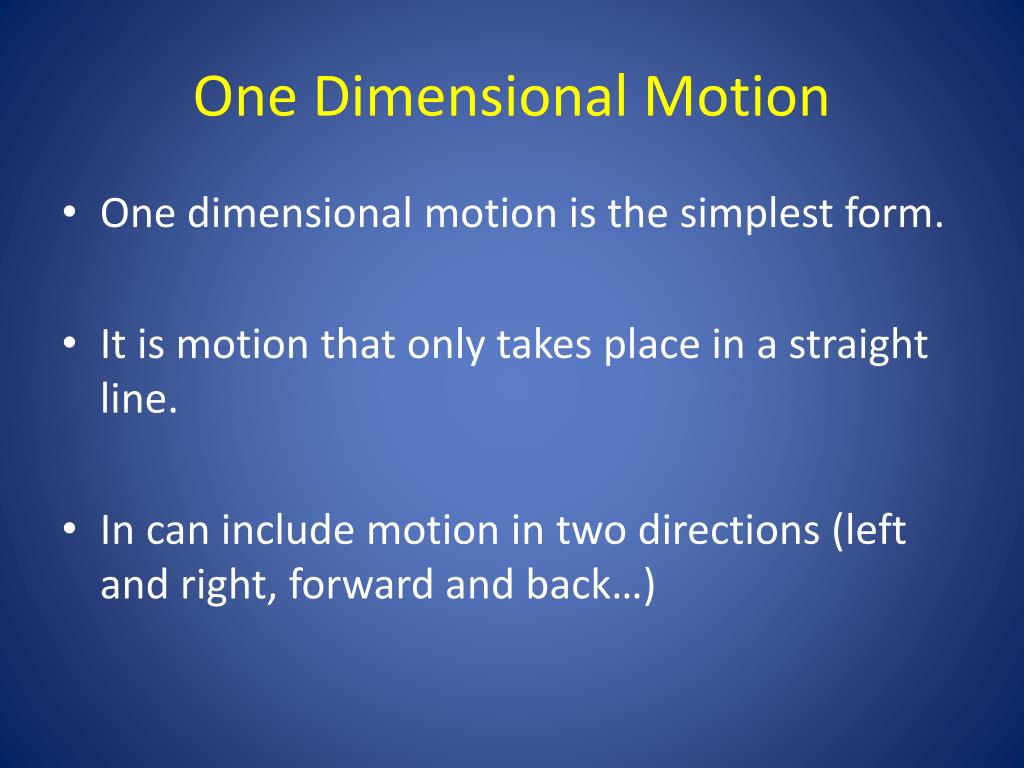 One Dimensional Motion

• One dimensional motion is the simplest form.

• It is motion that only takes place in a straight line.

• In can include motion in two directions (left and right, forward and back…)